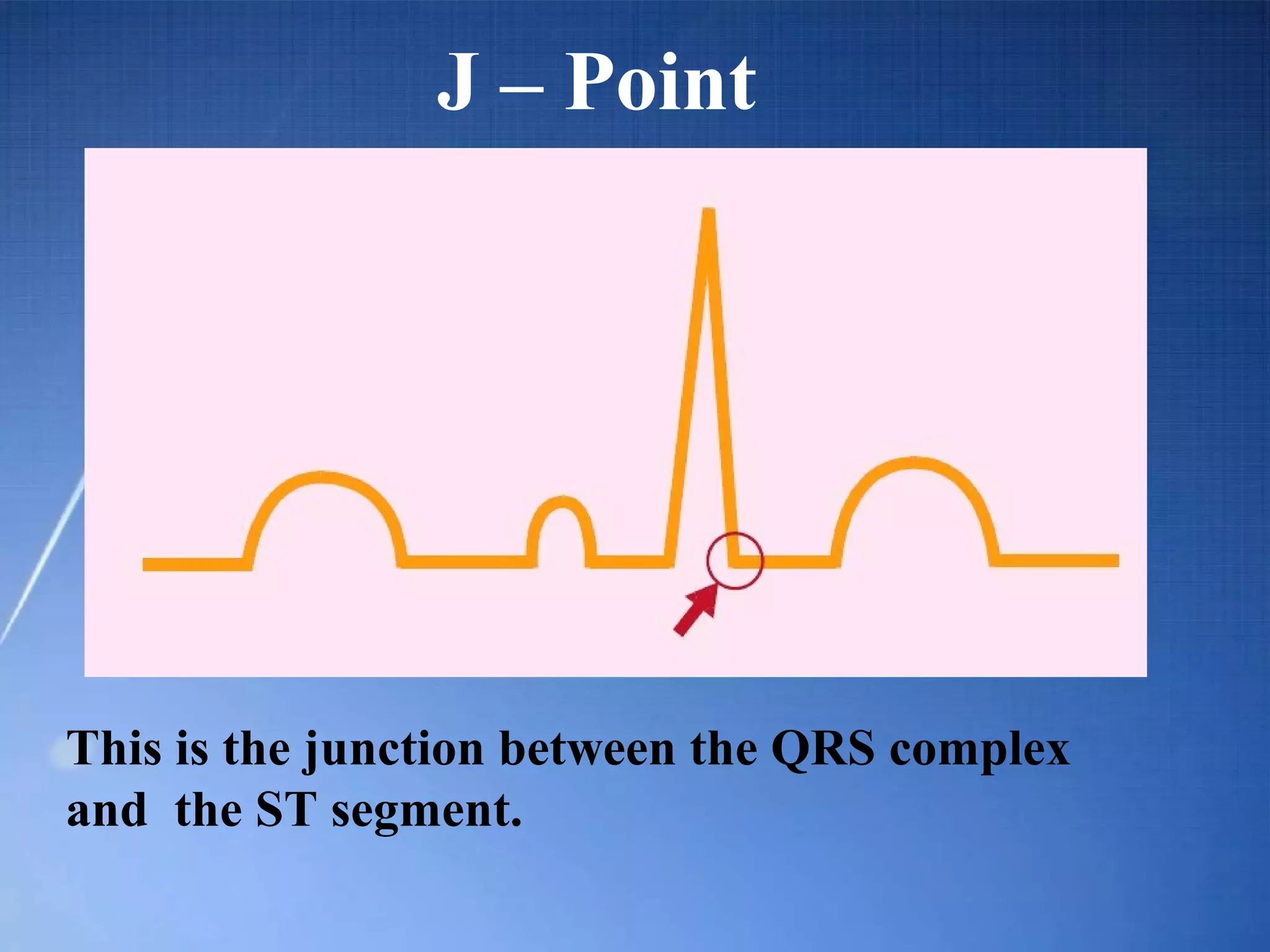 J – Point

This is the junction between the QRS complex and the ST segment.